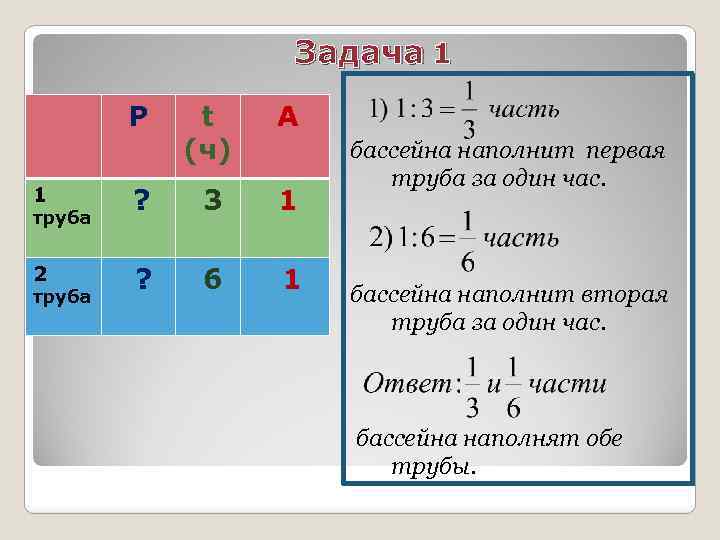 Задача 1

| | P | t (ч) | A |
|---|---|---|---|
| 1 труба | ? | 3 | 1 |
| 2 труба | ? | 6 | 1 |

1) $1:3=\frac{1}{3}$ часть бассейна наполнит первая труба за один час.

2) $1:6=\frac{1}{6}$ часть бассейна наполнит вторая труба за один час.

Ответ: $\frac{1}{3}$ и $\frac{1}{6}$ части бассейна наполнят обе трубы.